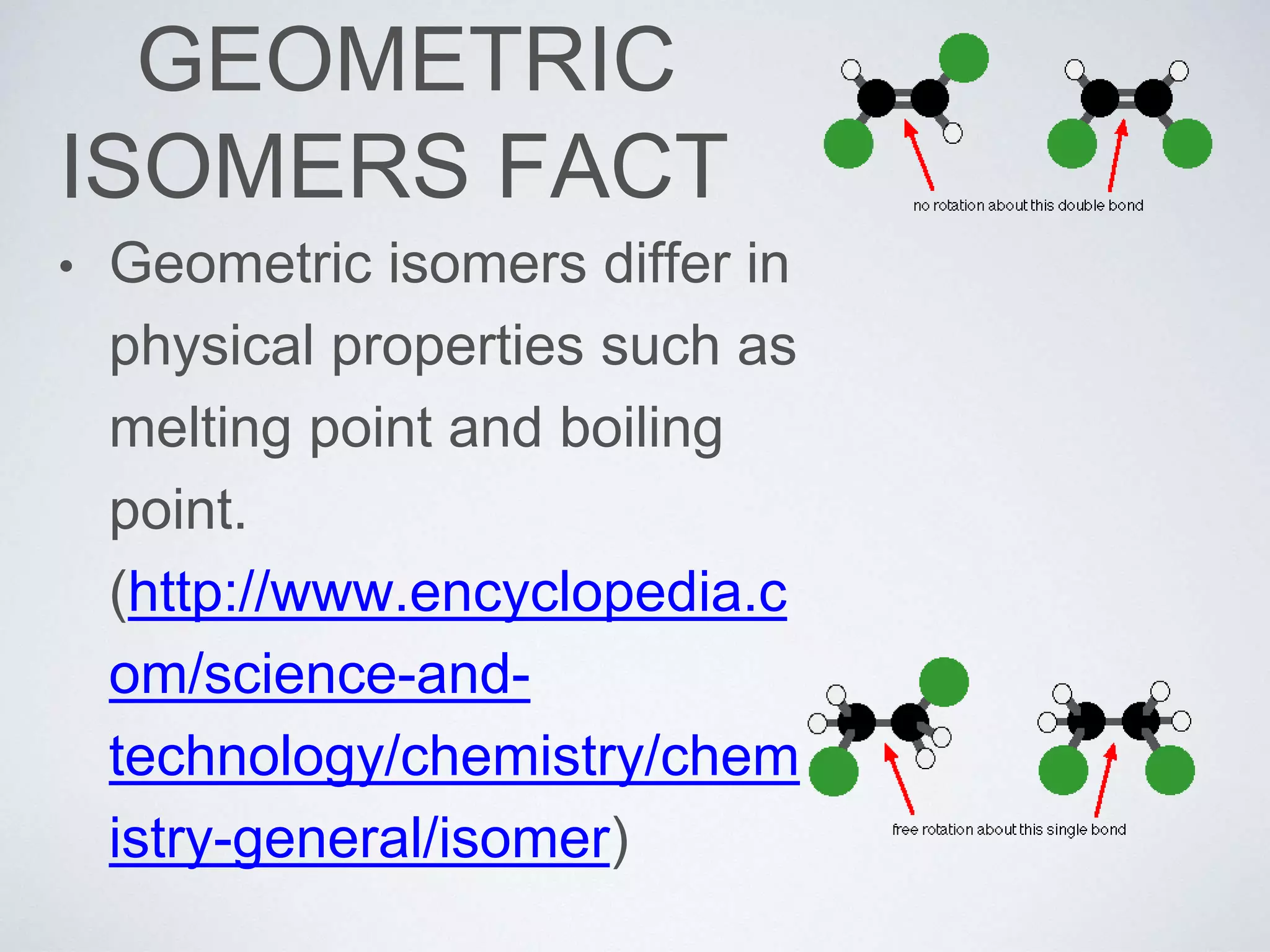 GEOMETRIC ISOMERS FACT

no rotation about this double bond

• Geometric isomers differ in physical properties such as melting point and boiling point. (http://www.encyclopedia.com/science-and-technology/chemistry/chemistry-general/isomer)

free rotation about this single bond